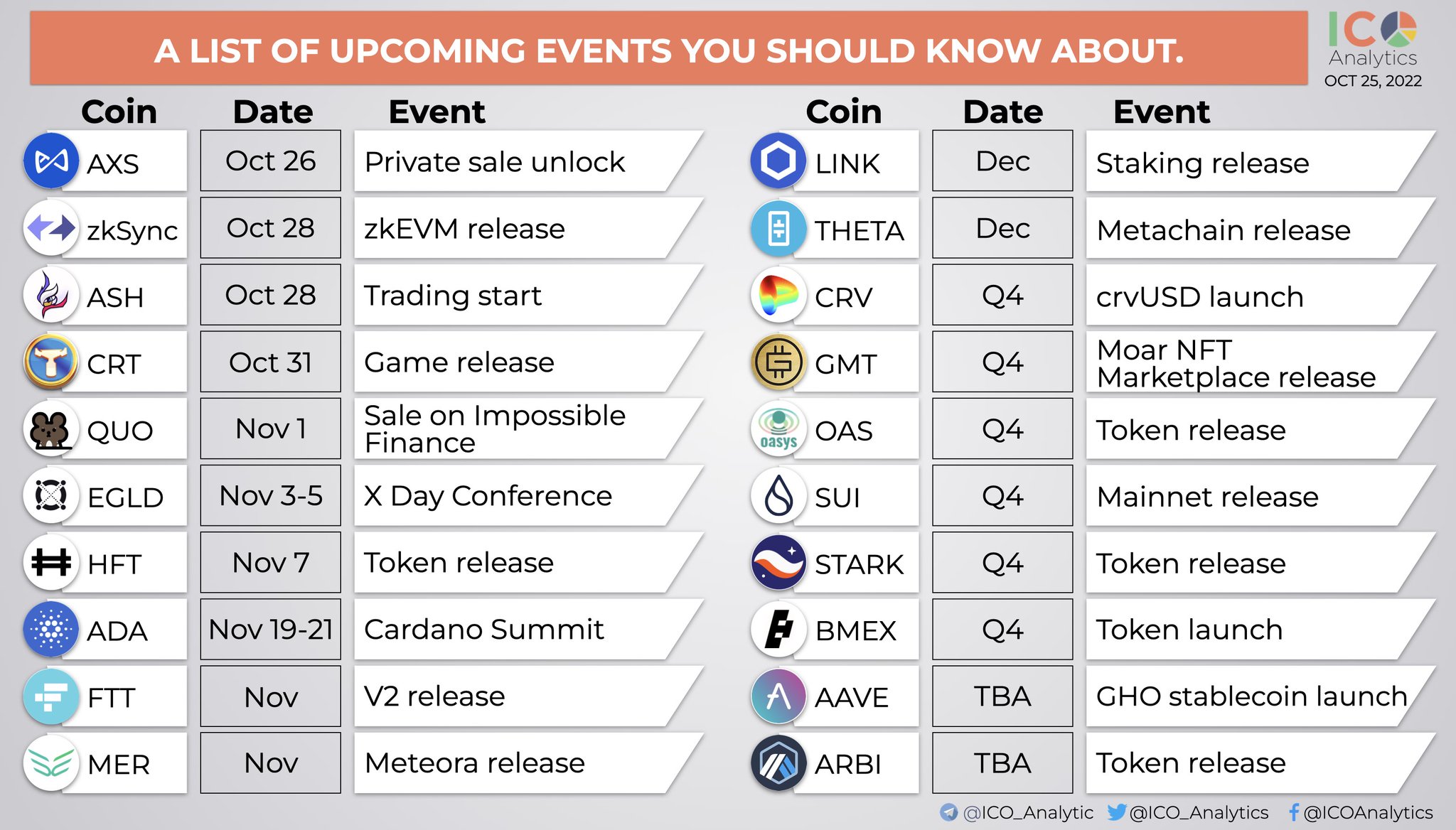 A LIST OF UPCOMING EVENTS YOU SHOULD KNOW ABOUT.

ICO Analytics
OCT 25, 2022

| Coin | Date | Event |
|---|---|---|
| AXS | Oct 26 | Private sale unlock |
| zkSync | Oct 28 | zkEVM release |
| ASH | Oct 28 | Trading start |
| CRT | Oct 31 | Game release |
| QUO | Nov 1 | Sale on Impossible Finance |
| EGLD | Nov 3-5 | X Day Conference |
| HFT | Nov 7 | Token release |
| ADA | Nov 19-21 | Cardano Summit |
| FTT | Nov | V2 release |
| MER | Nov | Meteora release |

| Coin | Date | Event |
|---|---|---|
| LINK | Dec | Staking release |
| THETA | Dec | Metachain release |
| CRV | Q4 | crvUSD launch |
| GMT | Q4 | Moar NFT Marketplace release |
| OAS | Q4 | Token release |
| SUI | Q4 | Mainnet release |
| STARK | Q4 | Token release |
| BMEX | Q4 | Token launch |
| AAVE | TBA | GHO stablecoin launch |
| ARBI | TBA | Token release |

oasys

@ICO_Analytic @ICO_Analytics @ICOAnalytics